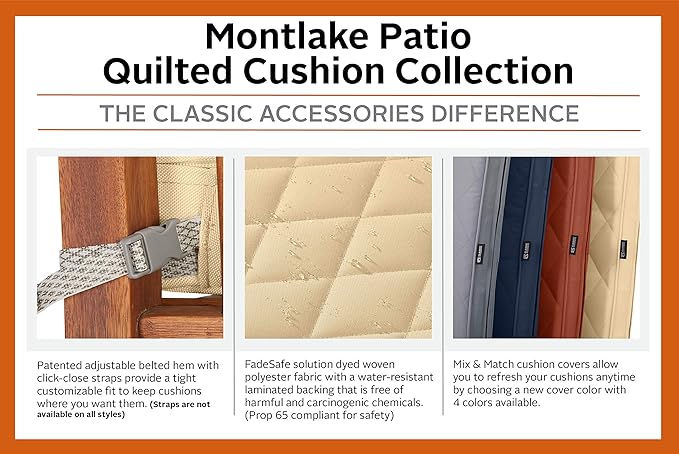 Montlake Patio
Quilted Cushion Collection

THE CLASSIC ACCESSORIES DIFFERENCE

Patented adjustable belted hem with click-close straps provide a tight customizable fit to keep cushions where you want them. (Straps are not available on all styles)

FadeSafe solution dyed woven polyester fabric with a water-resistant laminated backing that is free of harmful and carcinogenic chemicals. (Prop 65 compliant for safety)

Mix & Match cushion covers allow you to refresh your cushions anytime by choosing a new cover color with 4 colors available.